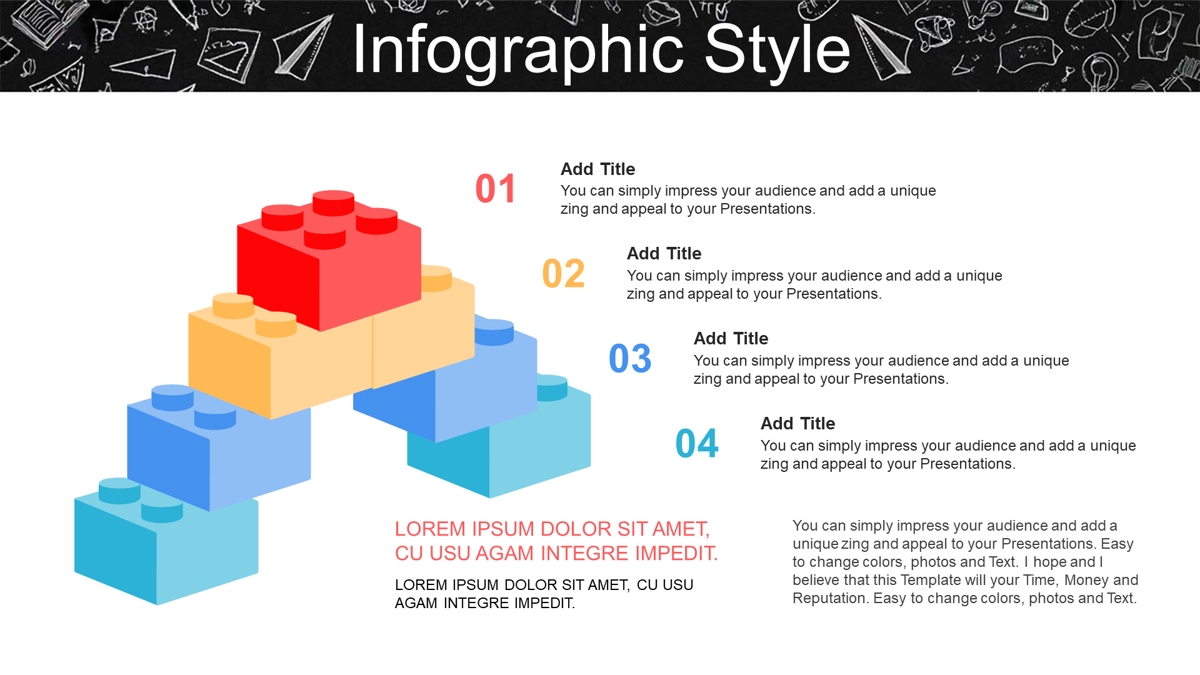 Infographic Style

01
Add Title
You can simply impress your audience and add a unique zing and appeal to your Presentations.

02
Add Title
You can simply impress your audience and add a unique zing and appeal to your Presentations.

03
Add Title
You can simply impress your audience and add a unique zing and appeal to your Presentations.

04
Add Title
You can simply impress your audience and add a unique zing and appeal to your Presentations.

LOREM IPSUM DOLOR SIT AMET, CU USU AGAM INTEGRE IMPEDIT.

LOREM IPSUM DOLOR SIT AMET, CU USU AGAM INTEGRE IMPEDIT.

You can simply impress your audience and add a unique zing and appeal to your Presentations. Easy to change colors, photos and Text. I hope and I believe that this Template will your Time, Money and Reputation. Easy to change colors, photos and Text.